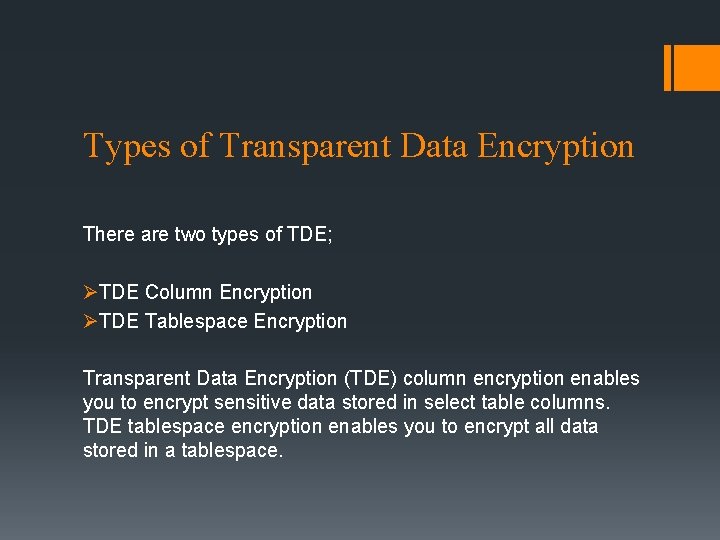 Types of Transparent Data Encryption

There are two types of TDE;

➢TDE Column Encryption
➢TDE Tablespace Encryption

Transparent Data Encryption (TDE) column encryption enables you to encrypt sensitive data stored in select table columns. TDE tablespace encryption enables you to encrypt all data stored in a tablespace.